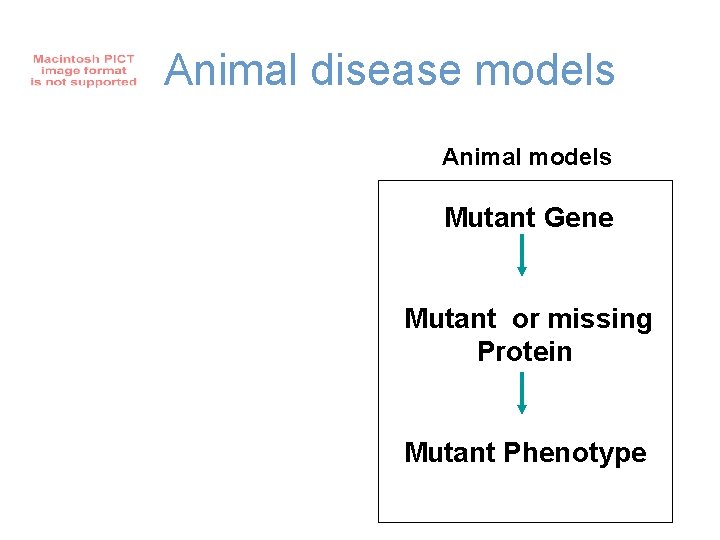 Macintosh PICT image format is not supported

Animal disease models

Animal models

Mutant Gene

Mutant or missing Protein

Mutant Phenotype